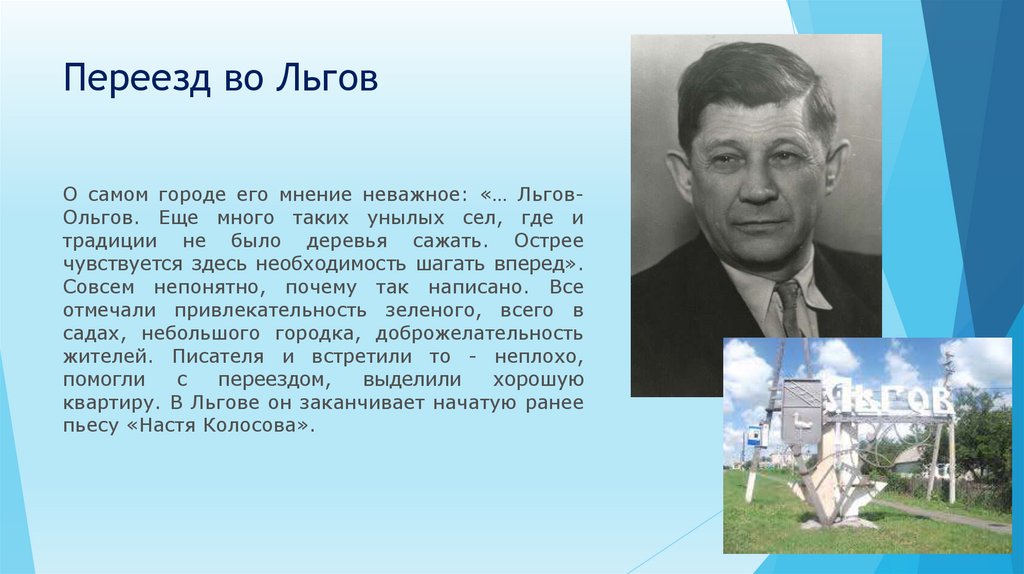 Переезд во Льгов

О самом городе его мнение неважное: «… Льгов-Ольгов. Еще много таких унылых сел, где и традиции не было деревья сажать. Острее чувствуется здесь необходимость шагать вперед». Совсем непонятно, почему так написано. Все отмечали привлекательность зеленого, всего в садах, небольшого городка, доброжелательность жителей. Писателя и встретили то - неплохо, помогли с переездом, выделили хорошую квартиру. В Льгове он заканчивает начатую ранее пьесу «Настя Колосова».

ЛЬГОВ